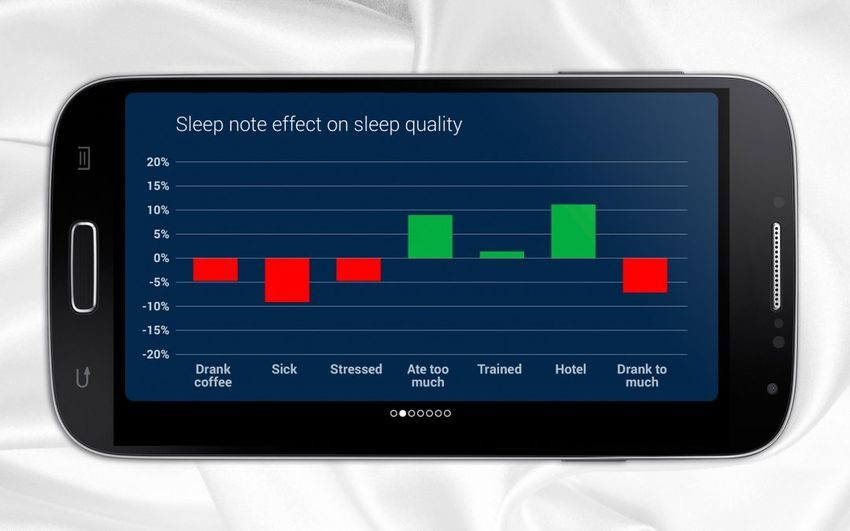 Sleep note effect on sleep quality

20%
15%
10%
5%
0%
-5%
-10%
-15%
-20%

Drank coffee
Sick
Stressed
Ate too much
Trained
Hotel
Drank to much